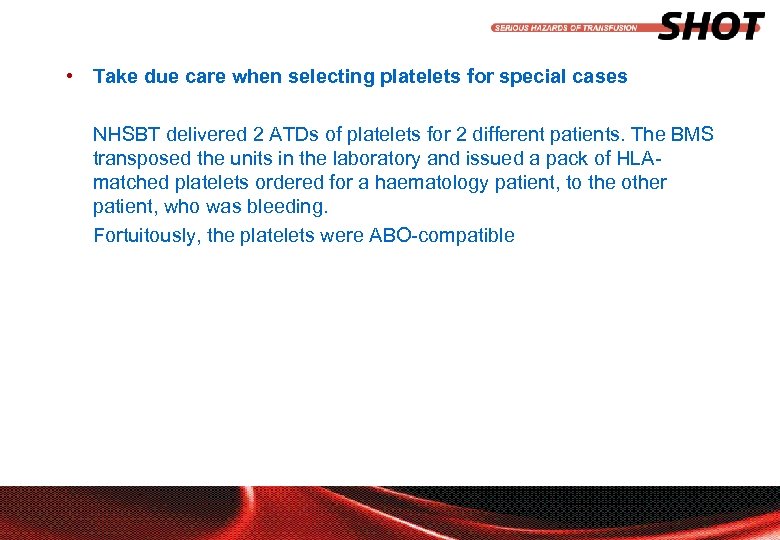 SERIOUS HAZARDS OF TRANSFUSION SHOT

• Take due care when selecting platelets for special cases

NHSBT delivered 2 ATDs of platelets for 2 different patients. The BMS transposed the units in the laboratory and issued a pack of HLA-matched platelets ordered for a haematology patient, to the other patient, who was bleeding.

Fortuitously, the platelets were ABO-compatible